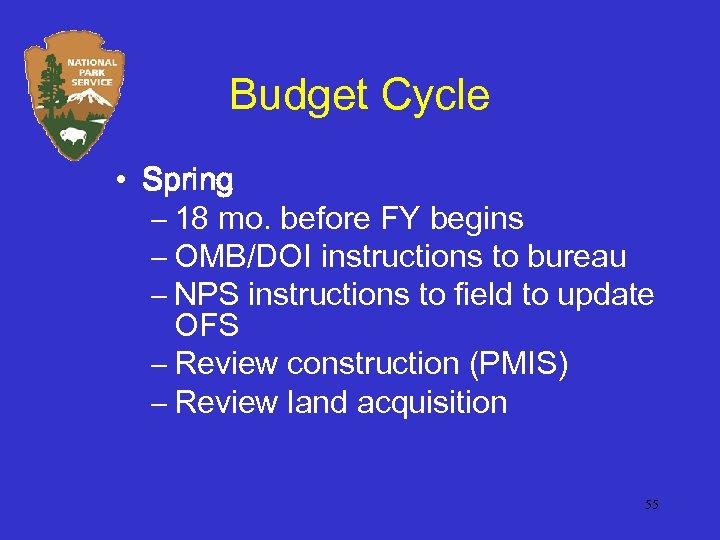 NATIONAL PARK SERVICE

Budget Cycle

• Spring
– 18 mo. before FY begins
– OMB/DOI instructions to bureau
– NPS instructions to field to update OFS
– Review construction (PMIS)
– Review land acquisition

55